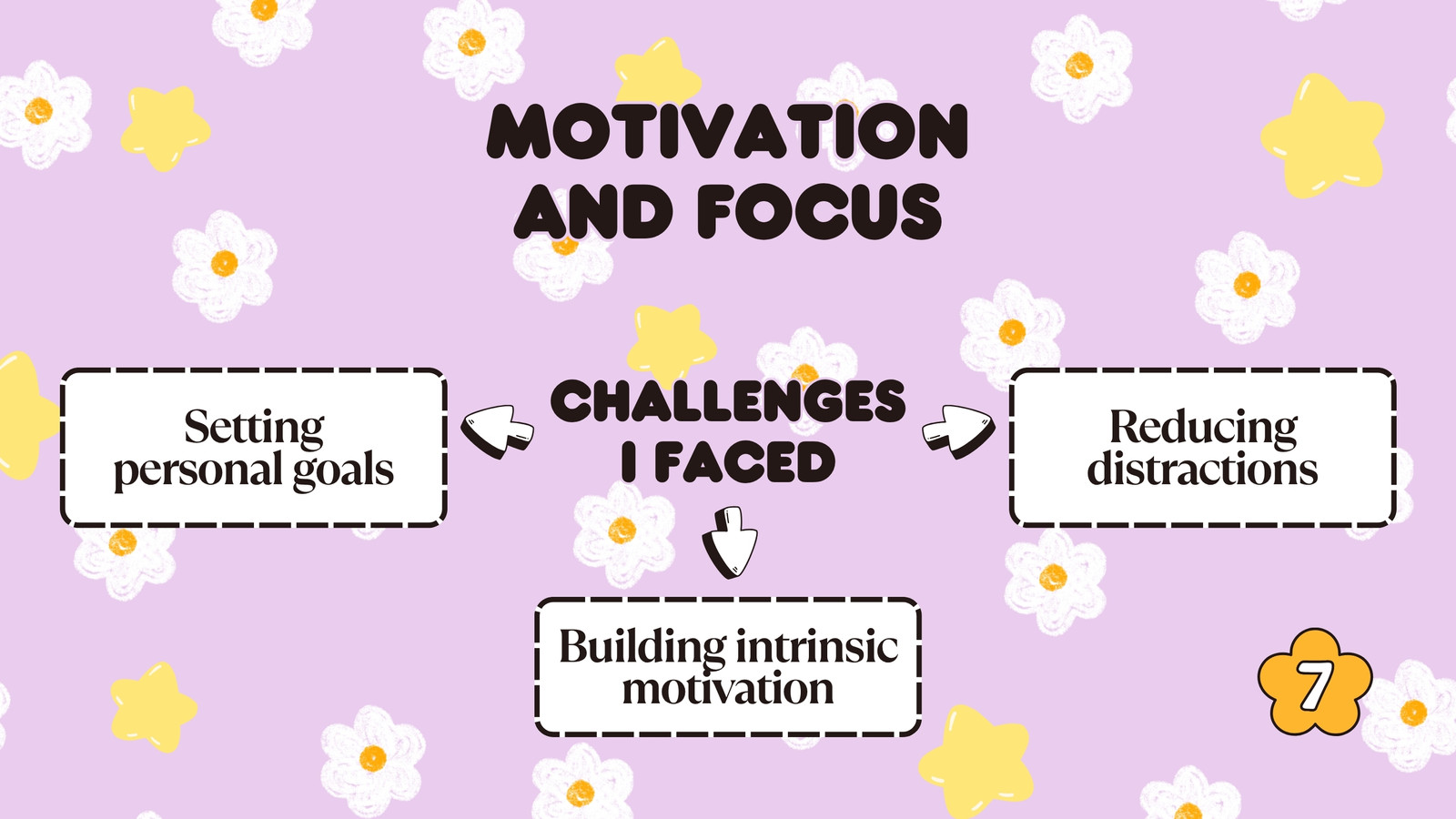 MOTIVATION AND FOCUS

Setting personal goals

CHALLENGES I FACED

Reducing distractions

Building intrinsic motivation

7